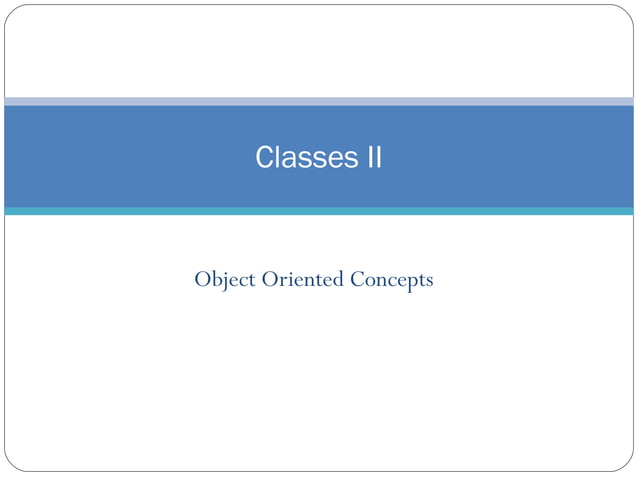 Classes II

Object Oriented Concepts